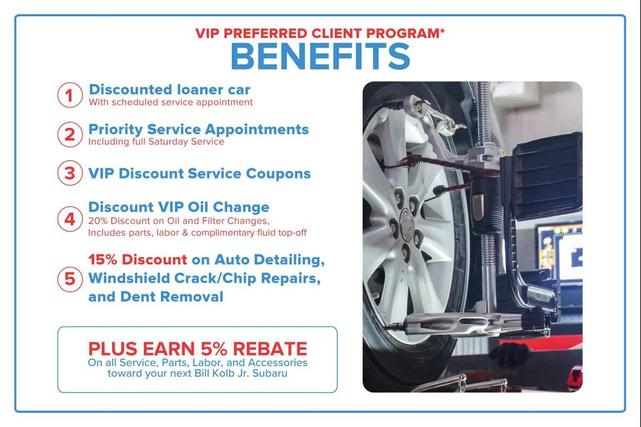 VIP PREFERRED CLIENT PROGRAM*
BENEFITS

1 Discounted loaner car
With scheduled service appointment

2 Priority Service Appointments
Including full Saturday Service

3 VIP Discount Service Coupons

4 Discount VIP Oil Change
20% Discount on Oil and Filter Changes,
Includes parts, labor & complimentary fluid top-off

5 15% Discount on Auto Detailing, Windshield Crack/Chip Repairs, and Dent Removal

PLUS EARN 5% REBATE
On all Service, Parts, Labor, and Accessories toward your next Bill Kolb Jr. Subaru